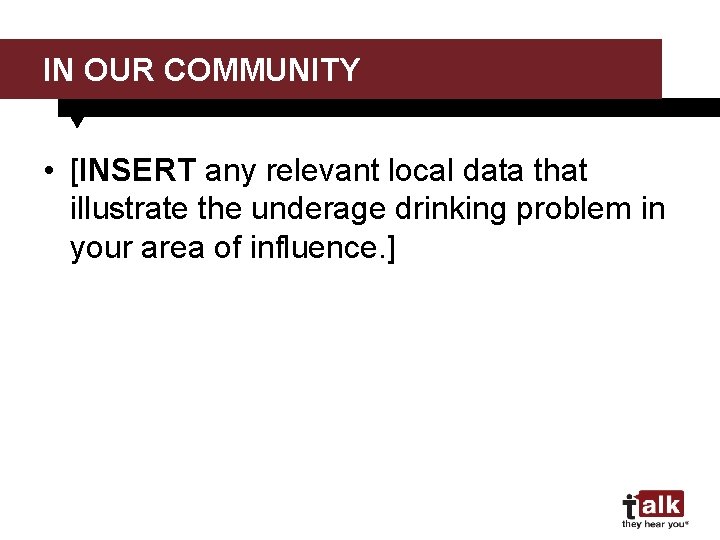 IN OUR COMMUNITY

• [INSERT any relevant local data that illustrate the underage drinking problem in your area of influence.]

talk
they hear you®